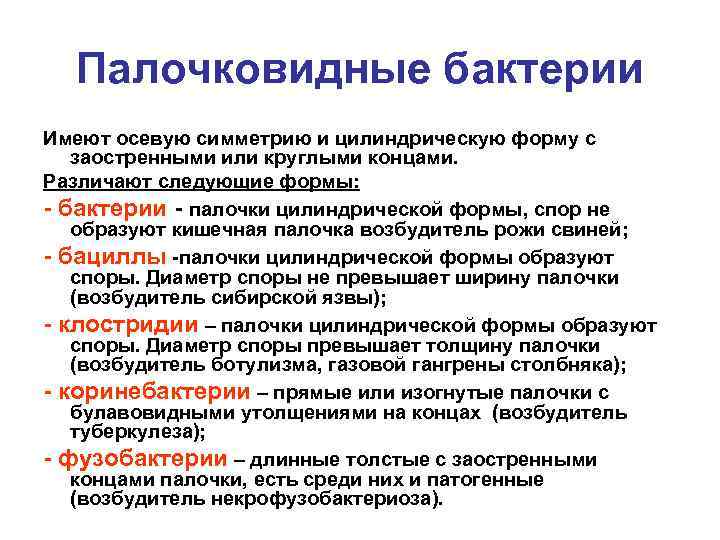 Палочковидные бактерии

Имеют осевую симметрию и цилиндрическую форму с заостренными или круглыми концами.

Различают следующие формы:

- бактерии - палочки цилиндрической формы, спор не образуют кишечная палочка возбудитель рожи свиней;

- бациллы -палочки цилиндрической формы образуют споры. Диаметр споры не превышает ширину палочки (возбудитель сибирской язвы);

- клостридии – палочки цилиндрической формы образуют споры. Диаметр споры превышает толщину палочки (возбудитель ботулизма, газовой гангрены столбняка);

- коринебактерии – прямые или изогнутые палочки с булавовидными утолщениями на концах (возбудитель туберкулеза);

- фузобактерии – длинные толстые с заостренными концами палочки, есть среди них и патогенные (возбудитель некрофузобактериоза).